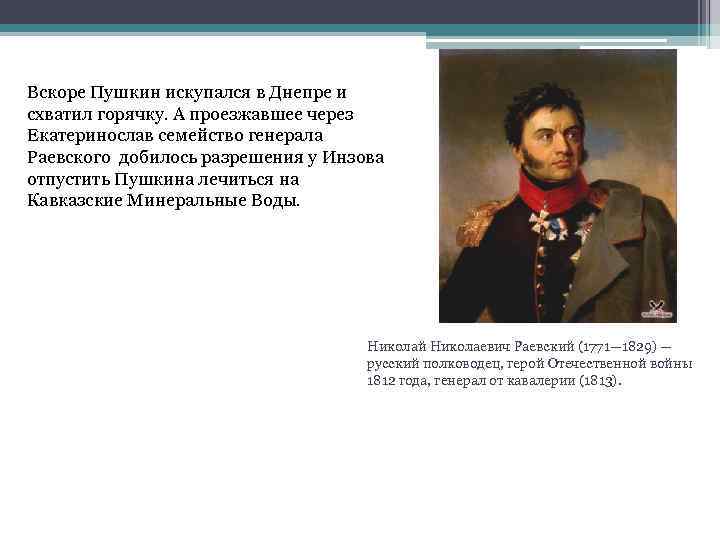 Вскоре Пушкин искупался в Днепре и схватил горячку. А проезжавшее через Екатеринослав семейство генерала Раевского  добилось разрешения у Инзова отпустить Пушкина лечиться на Кавказские Минеральные Воды.

Николай Николаевич Раевский (1771—1829) — русский полководец, герой Отечественной войны 1812 года, генерал от кавалерии (1813).